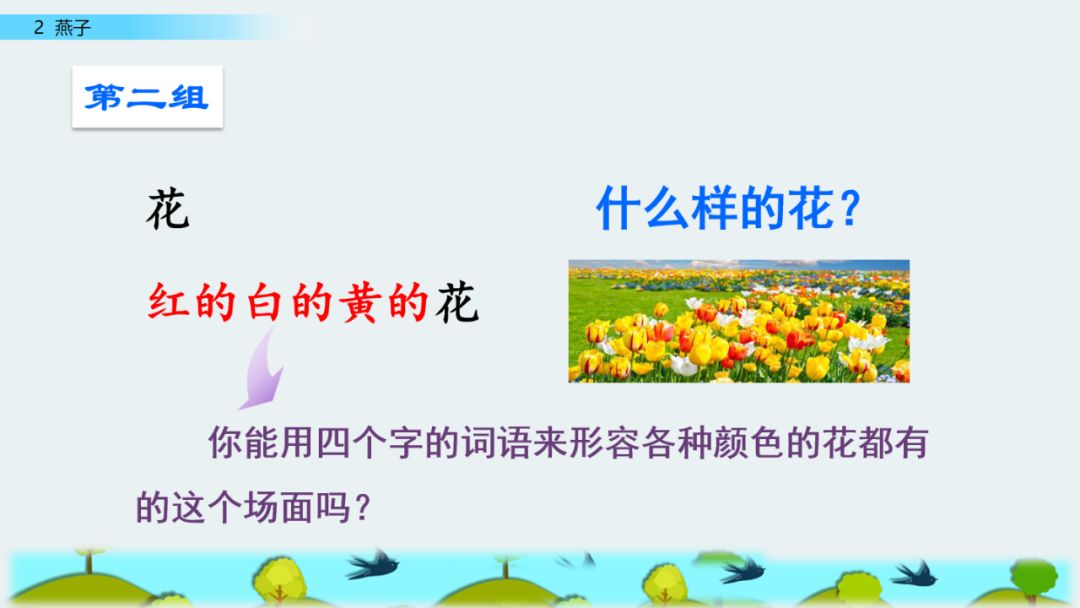 2 燕子

第二组

花

什么样的花？

红的白的黄的花

你能用四个字的词语来形容各种颜色的花都有的这个场面吗？